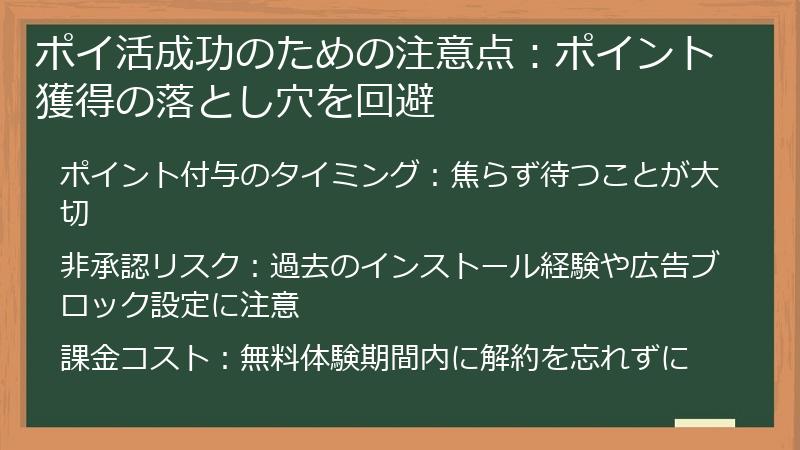 ポイ活成功のための注意点：ポイント獲得の落とし穴を回避

ポイント付与のタイミング：焦らず待つことが大切

非承認リスク：過去のインストール経験や広告ブロック設定に注意

課金コスト：無料体験期間内に解約を忘れずに